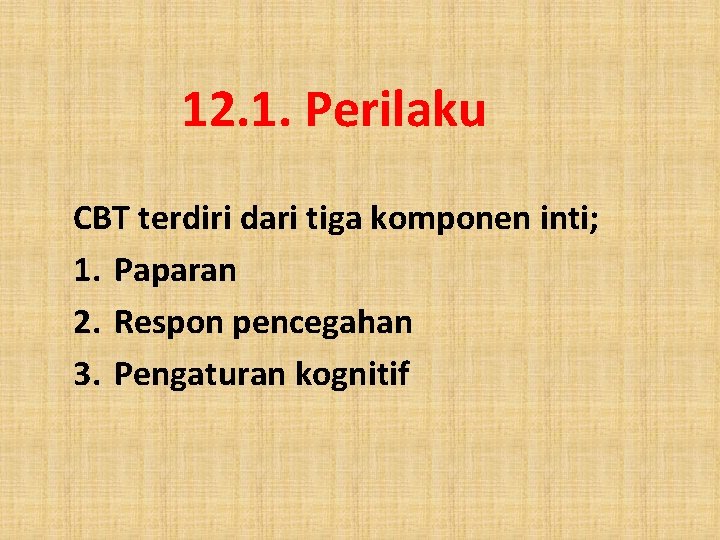 12.1. Perilaku

CBT terdiri dari tiga komponen inti;

1. Paparan
2. Respon pencegahan
3. Pengaturan kognitif